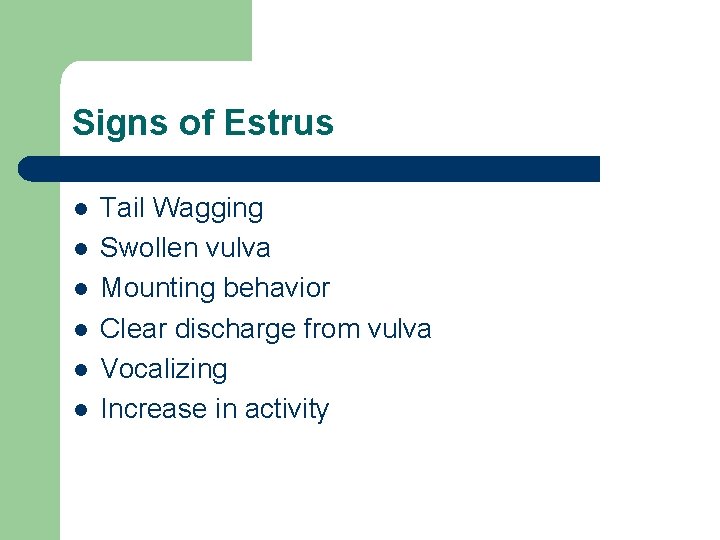 Signs of Estrus

- Tail Wagging
- Swollen vulva
- Mounting behavior
- Clear discharge from vulva
- Vocalizing
- Increase in activity